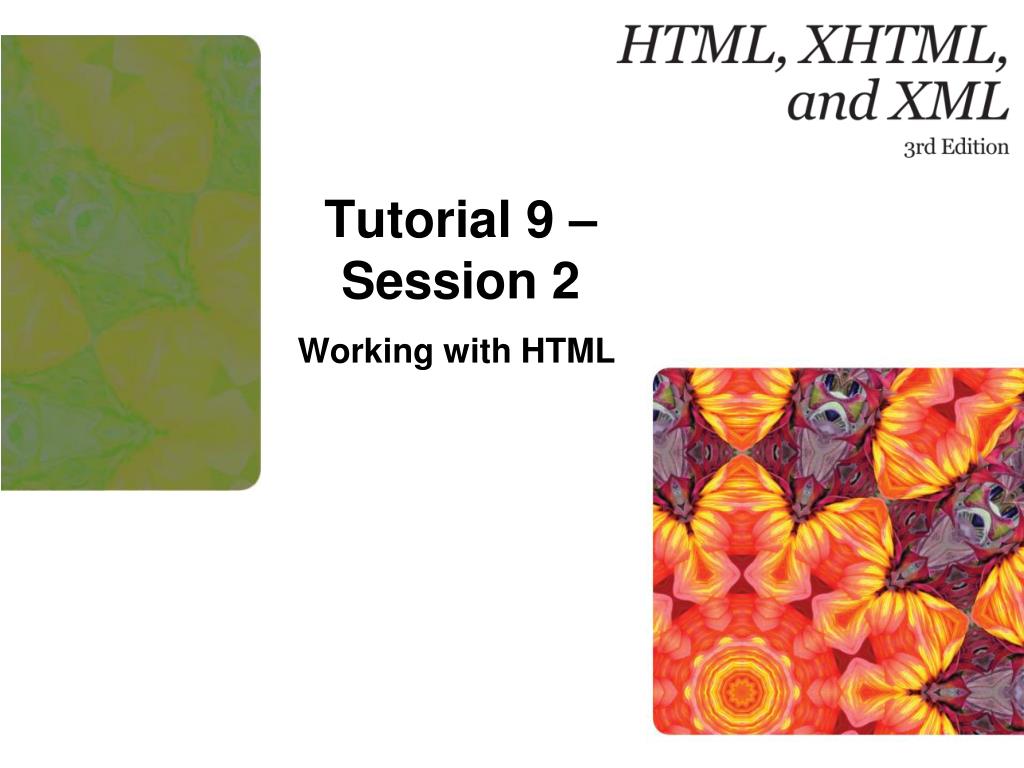 HTML, XHTML, and XML
3rd Edition

Tutorial 9 – Session 2

Working with HTML